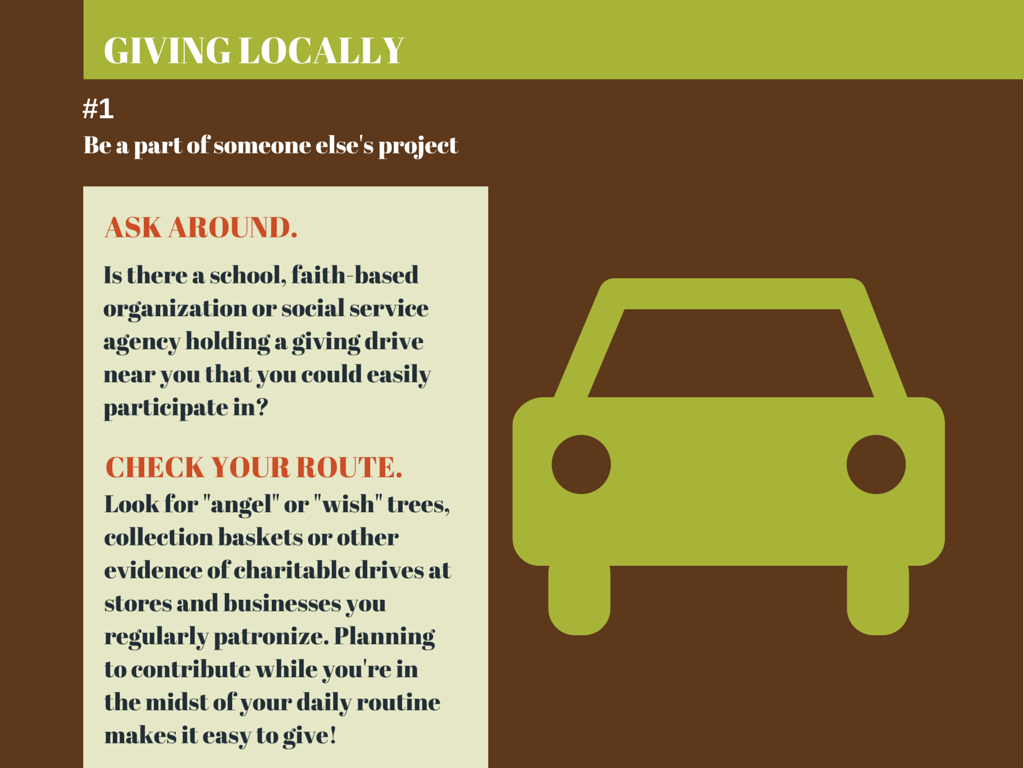 GIVING LOCALLY

#1

Be a part of someone else's project

ASK AROUND.

Is there a school, faith-based organization or social service agency holding a giving drive near you that you could easily participate in?

CHECK YOUR ROUTE.

Look for "angel" or "wish" trees, collection baskets or other evidence of charitable drives at stores and businesses you regularly patronize. Planning to contribute while you're in the midst of your daily routine makes it easy to give!